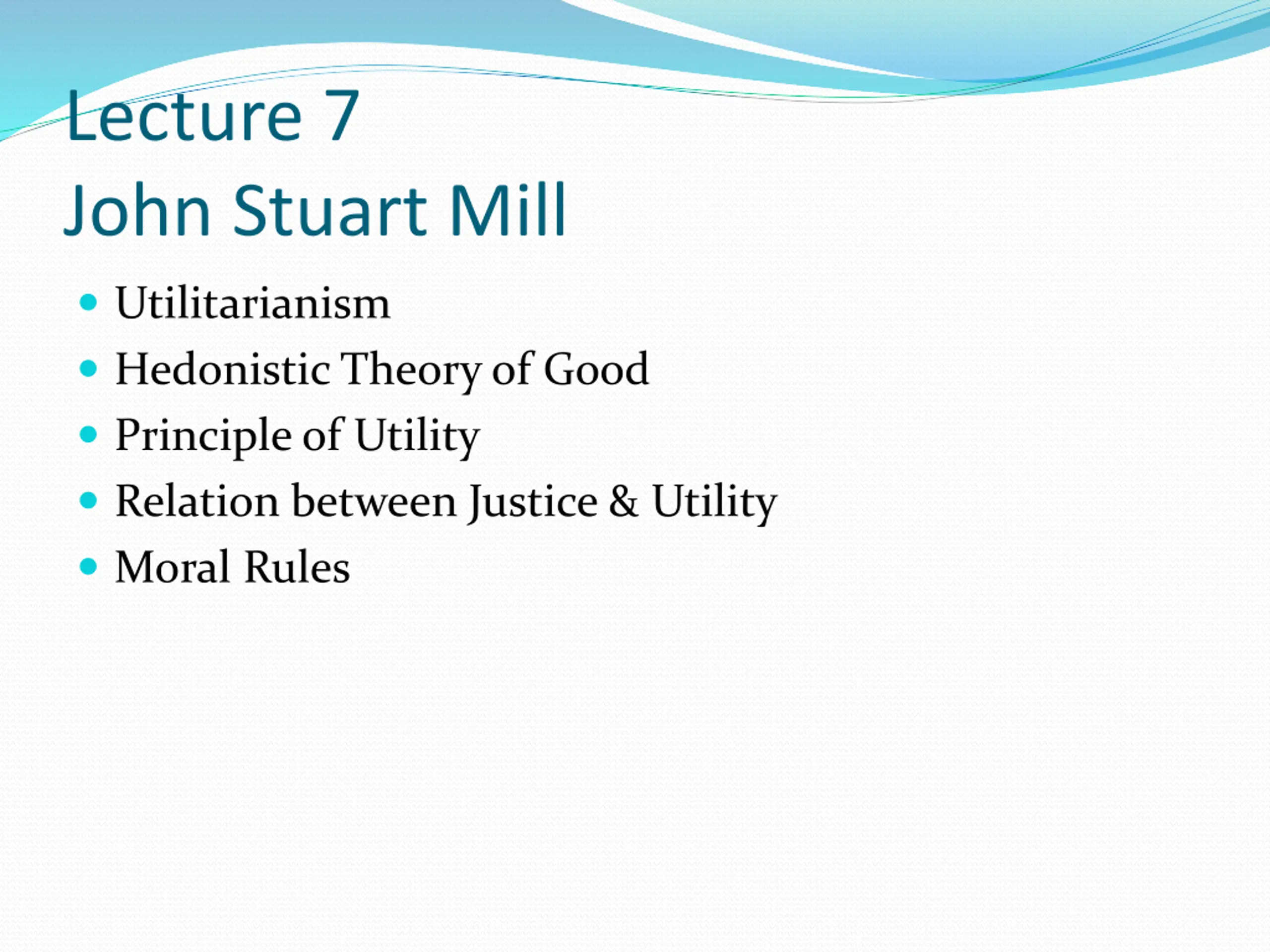 Lecture 7
John Stuart Mill

- Utilitarianism
- Hedonistic Theory of Good
- Principle of Utility
- Relation between Justice & Utility
- Moral Rules